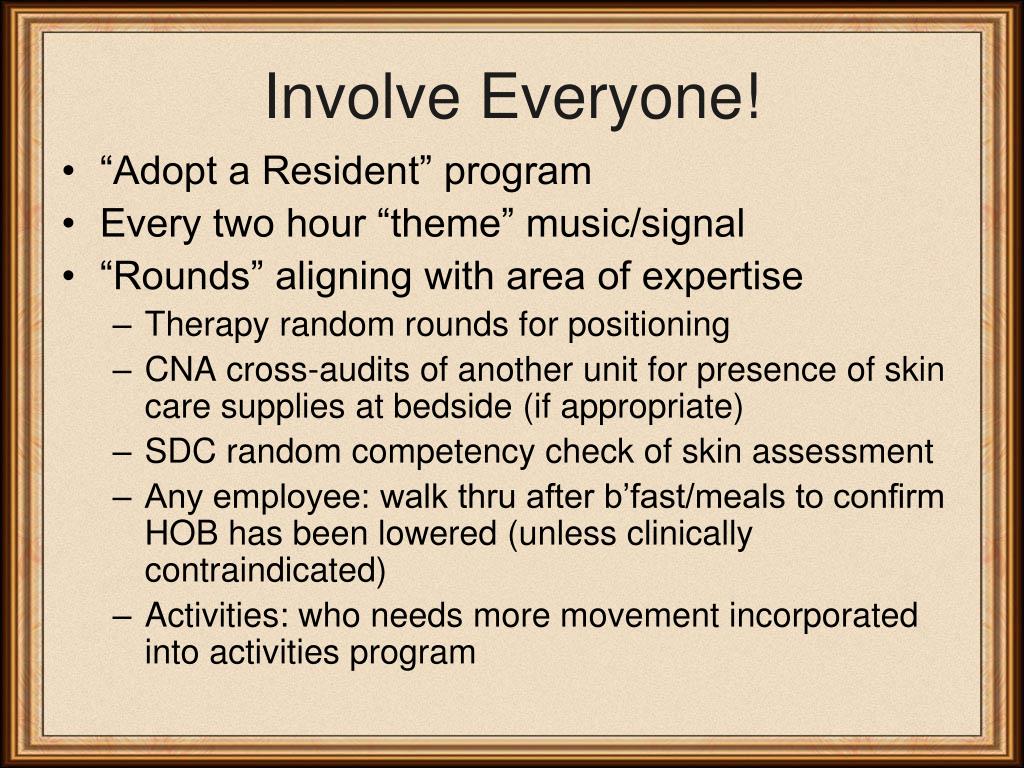 Involve Everyone!

• “Adopt a Resident” program
• Every two hour “theme” music/signal
• “Rounds” aligning with area of expertise
– Therapy random rounds for positioning
– CNA cross-audits of another unit for presence of skin care supplies at bedside (if appropriate)
– SDC random competency check of skin assessment
– Any employee: walk thru after b’fast/meals to confirm HOB has been lowered (unless clinically contraindicated)
– Activities: who needs more movement incorporated into activities program